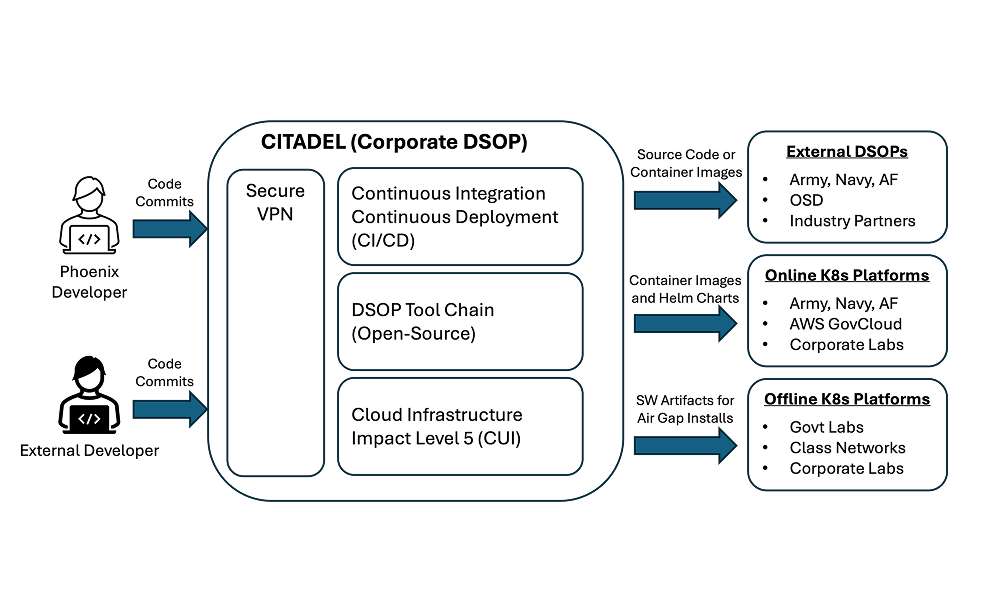 Code Commits

Phoenix Developer

Code Commits

External Developer

CITADEL (Corporate DSOP)

Secure VPN

Continuous Integration Continuous Deployment (CI/CD)

DSOP Tool Chain (Open-Source)

Cloud Infrastructure Impact Level 5 (CUI)

Source Code or Container Images

External DSOPs
- Army, Navy, AF
- OSD
- Industry Partners

Container Images and Helm Charts

Online K8s Platforms
- Army, Navy, AF
- AWS GovCloud
- Corporate Labs

SW Artifacts for Air Gap Installs

Offline K8s Platforms
- Govt Labs
- Class Networks
- Corporate Labs